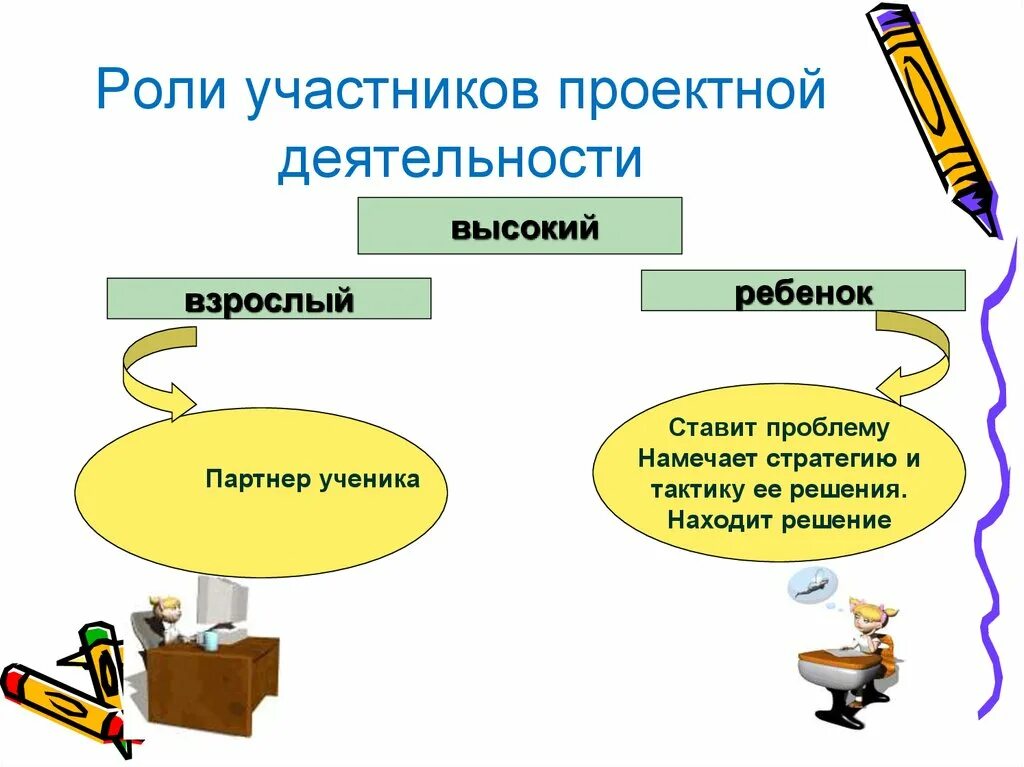 Роли участников проектной деятельности

высокий

взрослый

ребенок

Партнер ученика

Ставит проблему
Намечает стратегию и тактику ее решения.
Находит решение